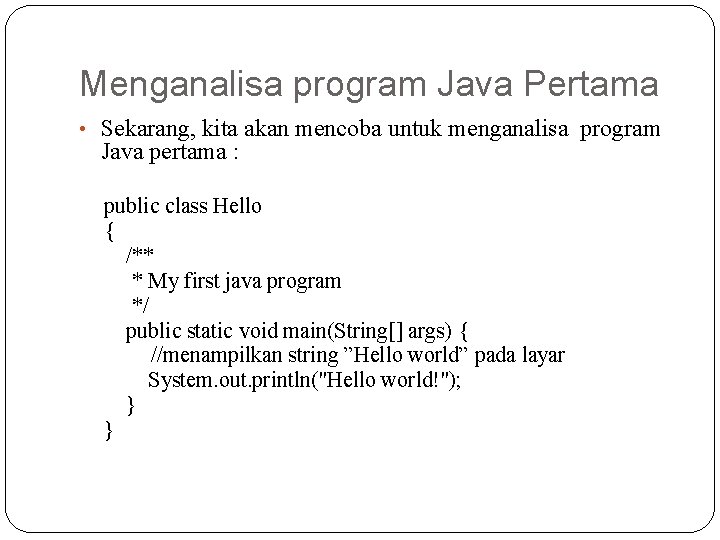 Menganalisa program Java Pertama

• Sekarang, kita akan mencoba untuk menganalisa program Java pertama :

public class Hello
{
/**
* My first java program
*/
public static void main(String[] args) {
//menampilkan string ”Hello world” pada layar
System.out.println("Hello world!");
}
}